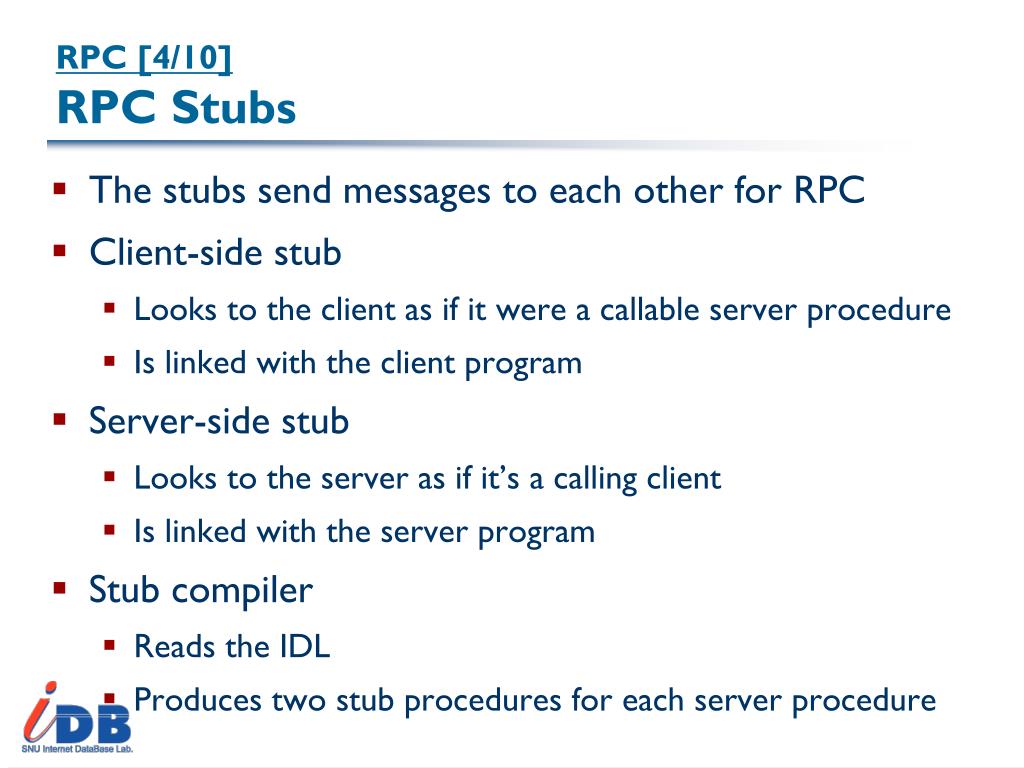 RPC [4/10]
RPC Stubs

- The stubs send messages to each other for RPC
- Client-side stub
  - Looks to the client as if it were a callable server procedure
  - Is linked with the client program
- Server-side stub
  - Looks to the server as if it's a calling client
  - Is linked with the server program
- Stub compiler
  - Reads the IDL
  - Produces two stub procedures for each server procedure

iDB
SNU Internet DataBase Lab.